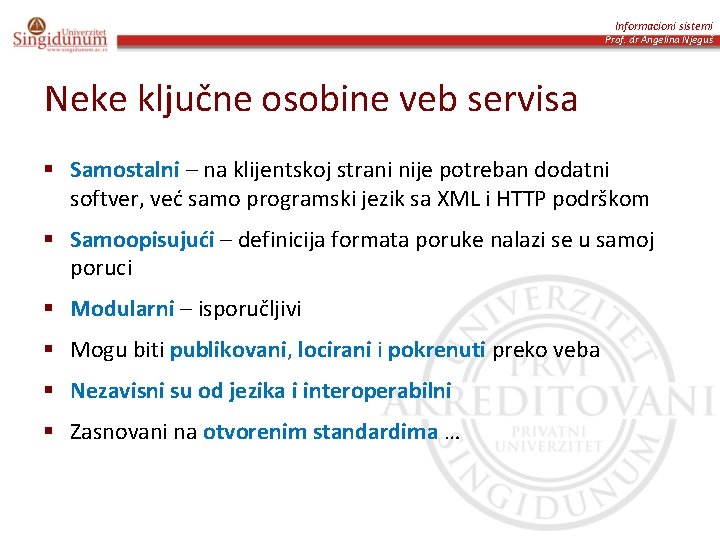 Univerzitet Singidunum
www.singidunum.ac.rs

Informacioni sistemi
Prof. dr Angelina Njeguš

Neke ključne osobine veb servisa

▪ Samostalni – na klijentskoj strani nije potreban dodatni softver, već samo programski jezik sa XML i HTTP podrškom

▪ Samoopisujući – definicija formata poruke nalazi se u samoj poruci

▪ Modularni – isporučljivi

▪ Mogu biti publikovani, locirani i pokrenuti preko veba

▪ Nezavisni su od jezika i interoperabilni

▪ Zasnovani na otvorenim standardima ...

UNIVERZITET SINGIDUNUM PRVI AKREDITOVANI PRIVATNI UNIVERZITET